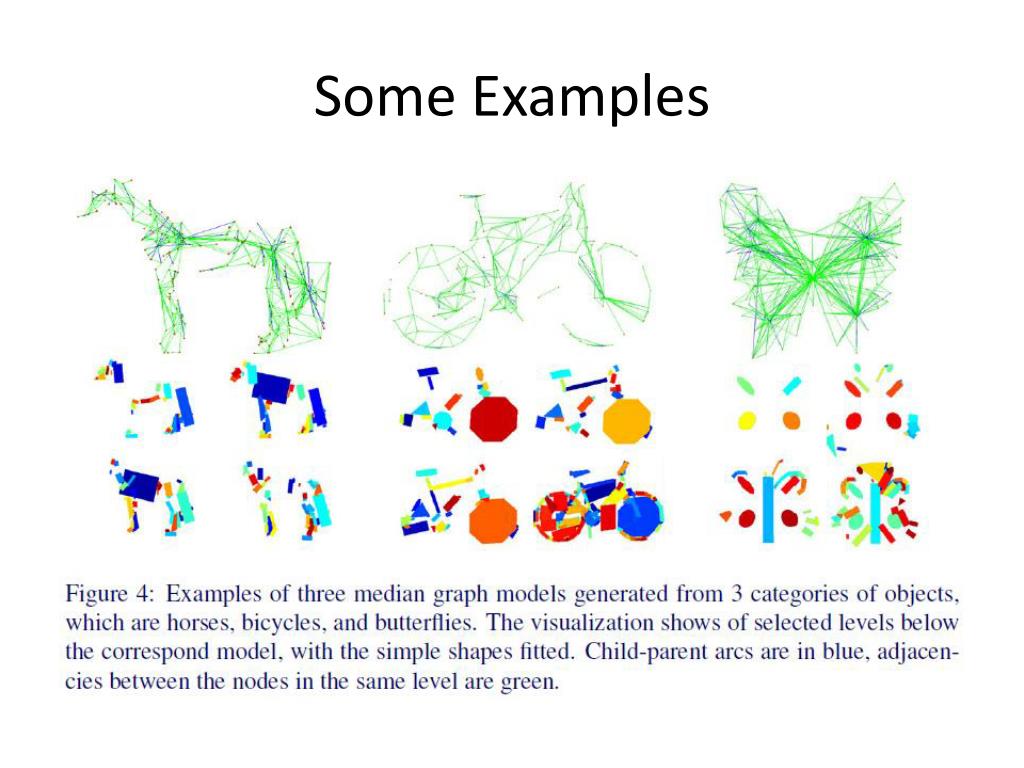 Some Examples

Figure 4: Examples of three median graph models generated from 3 categories of objects, which are horses, bicycles, and butterflies. The visualization shows of selected levels below the correspond model, with the simple shapes fitted. Child-parent arcs are in blue, adjacencies between the nodes in the same level are green.